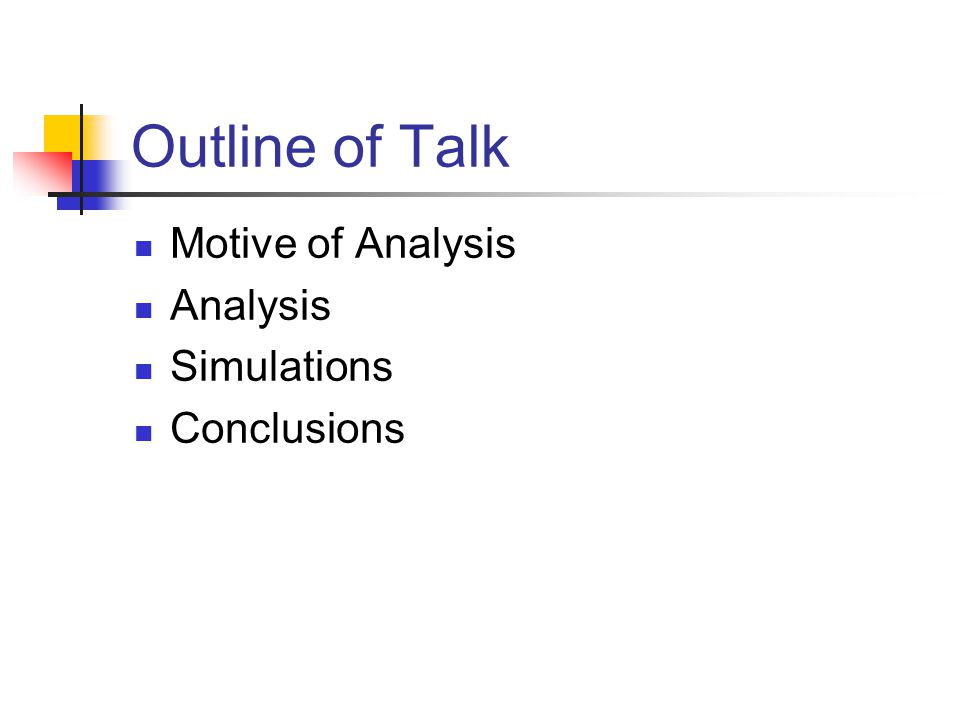 Outline of Talk

- Motive of Analysis
- Analysis
- Simulations
- Conclusions